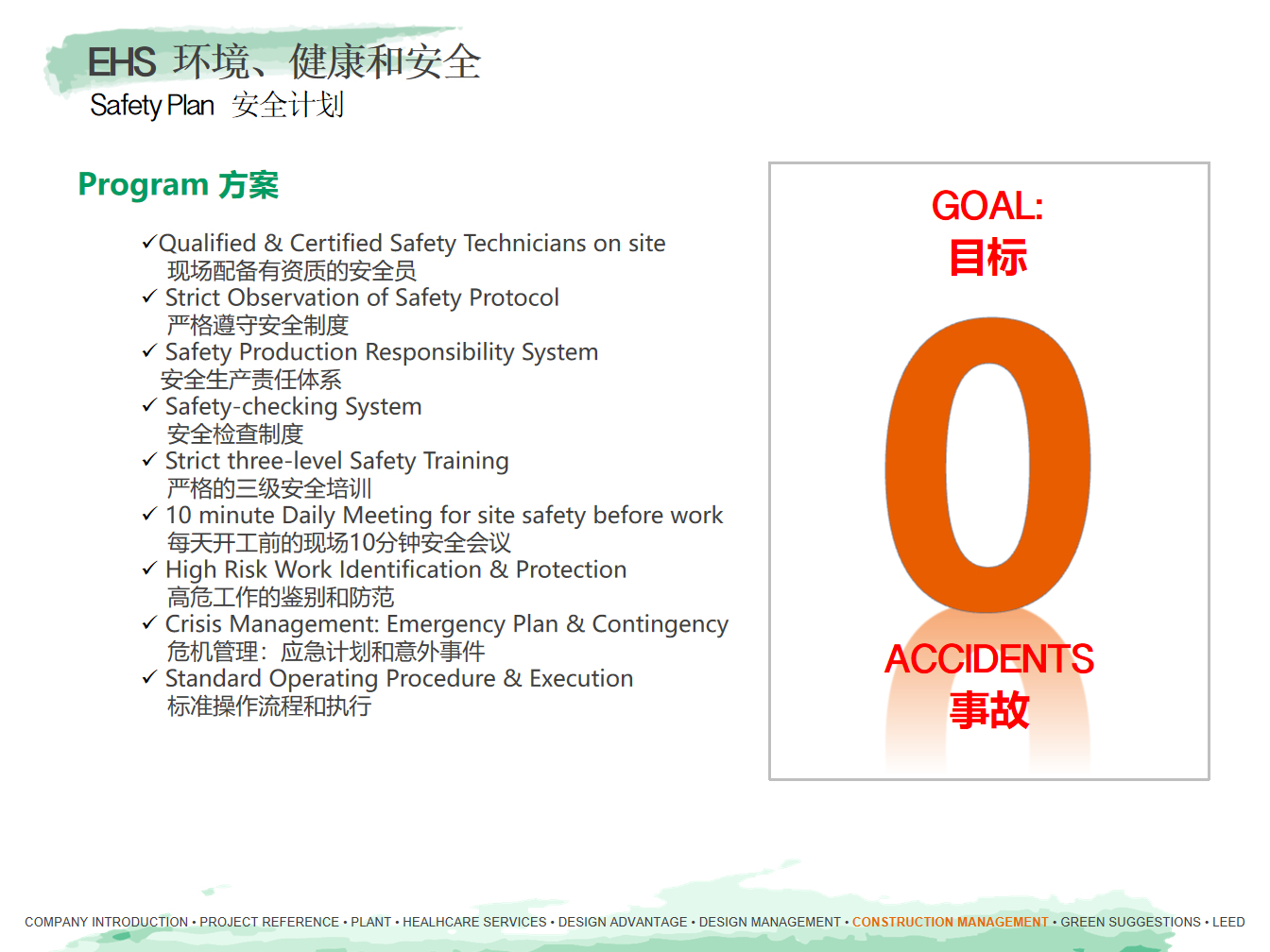 EHS 环境、健康和安全
Safety Plan 安全计划

Program 方案

✓Qualified & Certified Safety Technicians on site
现场配备有资质的安全员
✓ Strict Observation of Safety Protocol
严格遵守安全制度
✓ Safety Production Responsibility System
安全生产责任体系
✓ Safety-checking System
安全检查制度
✓ Strict three-level Safety Training
严格的三级安全培训
✓ 10 minute Daily Meeting for site safety before work
每天开工前的现场10分钟安全会议
✓ High Risk Work Identification & Protection
高危工作的鉴别和防范
✓ Crisis Management: Emergency Plan & Contingency
危机管理：应急计划和意外事件
✓ Standard Operating Procedure & Execution
标准操作流程和执行

GOAL:
目标
0
ACCIDENTS
事故

COMPANY INTRODUCTION • PROJECT REFERENCE • PLANT • HEALHCARE SERVICES • DESIGN ADVANTAGE • DESIGN MANAGEMENT • CONSTRUCTION MANAGEMENT • GREEN SUGGESTIONS • LEED